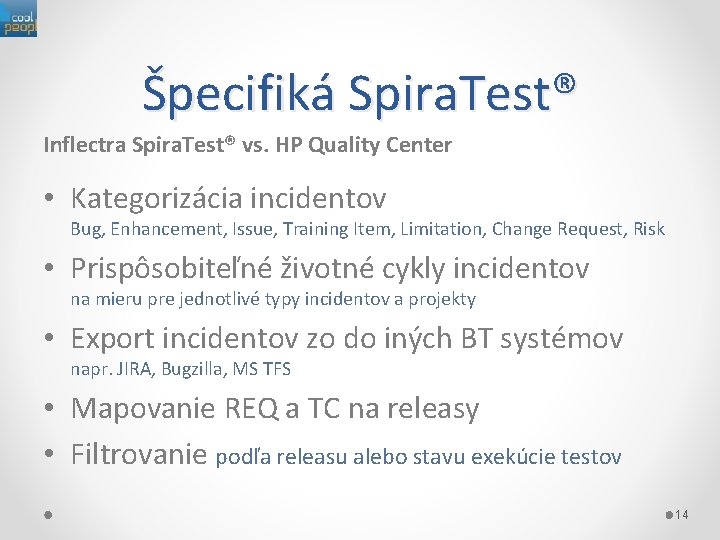 cool peopl

Špecifiká SpiraTest®

Inflectra SpiraTest® vs. HP Quality Center

• Kategorizácia incidentov
Bug, Enhancement, Issue, Training Item, Limitation, Change Request, Risk

• Prispôsobiteľné životné cykly incidentov
na mieru pre jednotlivé typy incidentov a projekty

• Export incidentov zo do iných BT systémov
napr. JIRA, Bugzilla, MS TFS

• Mapovanie REQ a TC na releasy

• Filtrovanie podľa releasu alebo stavu exekúcie testov

14